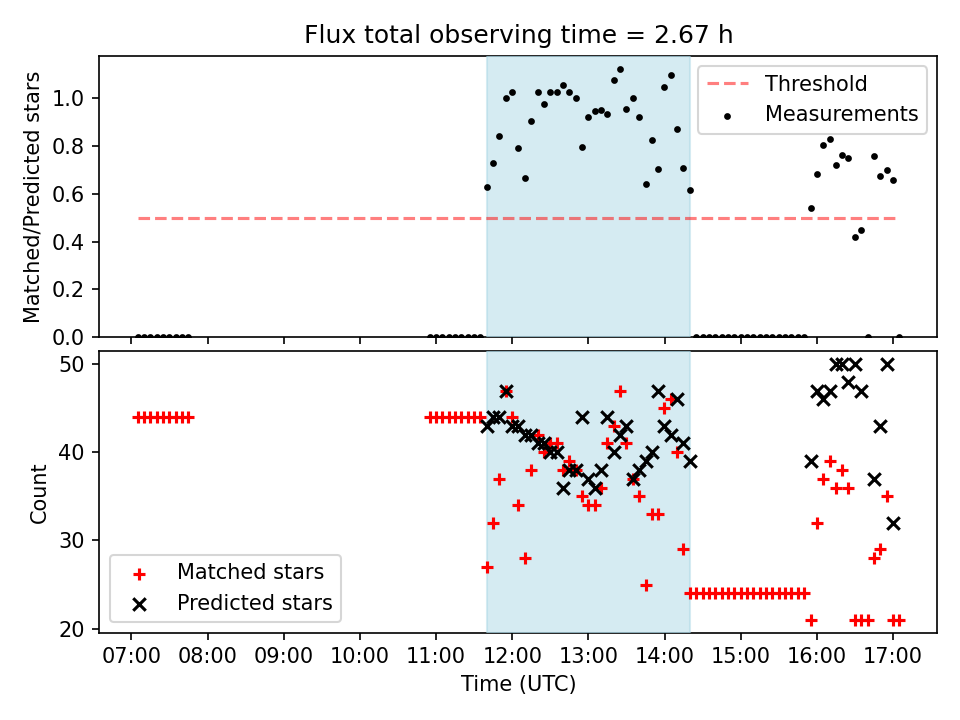 Flux total observing time = 2.67 h

Matched/Predicted stars

1.0
0.8
0.6
0.4
0.2
0.0

Threshold
Measurements

Count

50
40
30
20

Matched stars
Predicted stars

07:00 08:00 09:00 10:00 11:00 12:00 13:00 14:00 15:00 16:00 17:00

Time (UTC)